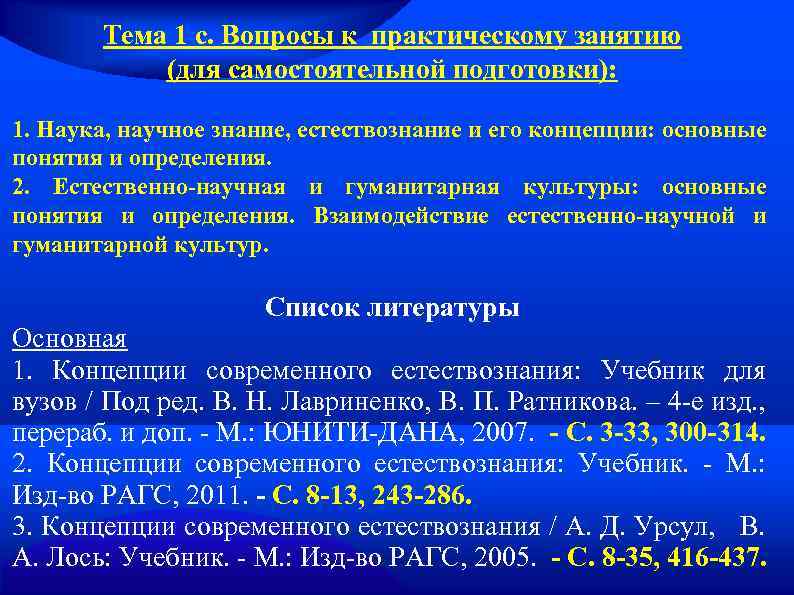 Тема 1 с. Вопросы к практическому занятию
(для самостоятельной подготовки):

1. Наука, научное знание, естествознание и его концепции: основные понятия и определения.
2. Естественно-научная и гуманитарная культуры: основные понятия и определения. Взаимодействие естественно-научной и гуманитарной культур.

Список литературы
Основная
1. Концепции современного естествознания: Учебник для вузов / Под ред. В. Н. Лавриненко, В. П. Ратникова. – 4-е изд., перераб. и доп. - М.: ЮНИТИ-ДАНА, 2007. - С. 3-33, 300-314.
2. Концепции современного естествознания: Учебник. - М.: Изд-во РАГС, 2011. - С. 8-13, 243-286.
3. Концепции современного естествознания / А. Д. Урсул, В. А. Лось: Учебник. - М.: Изд-во РАГС, 2005. - С. 8-35, 416-437.